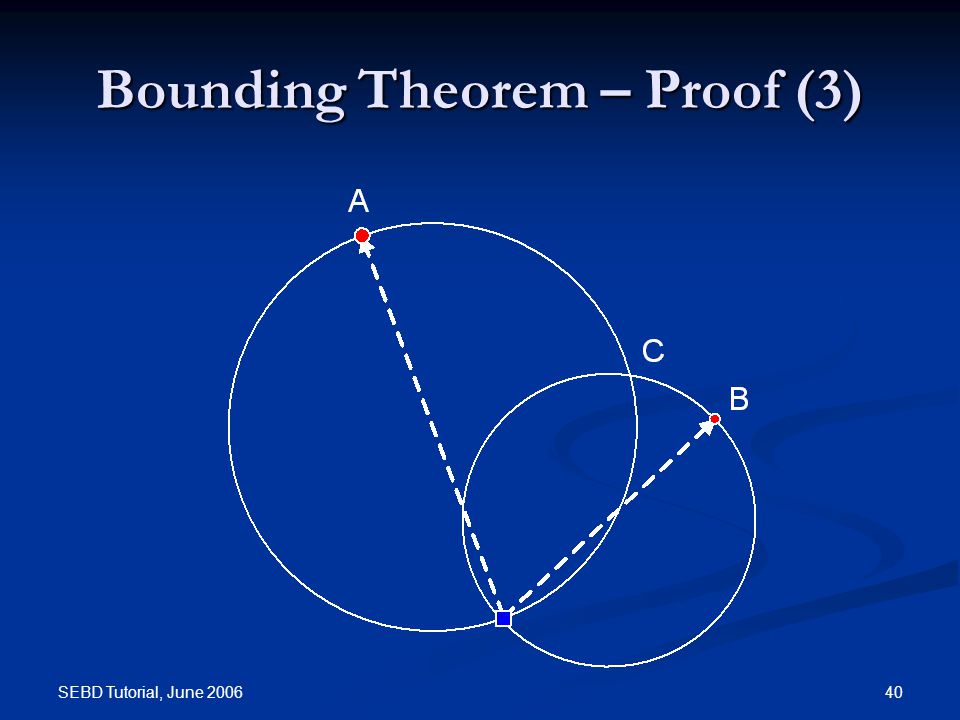 Bounding Theorem – Proof (3)

A

C

B

SEBD Tutorial, June 2006

40